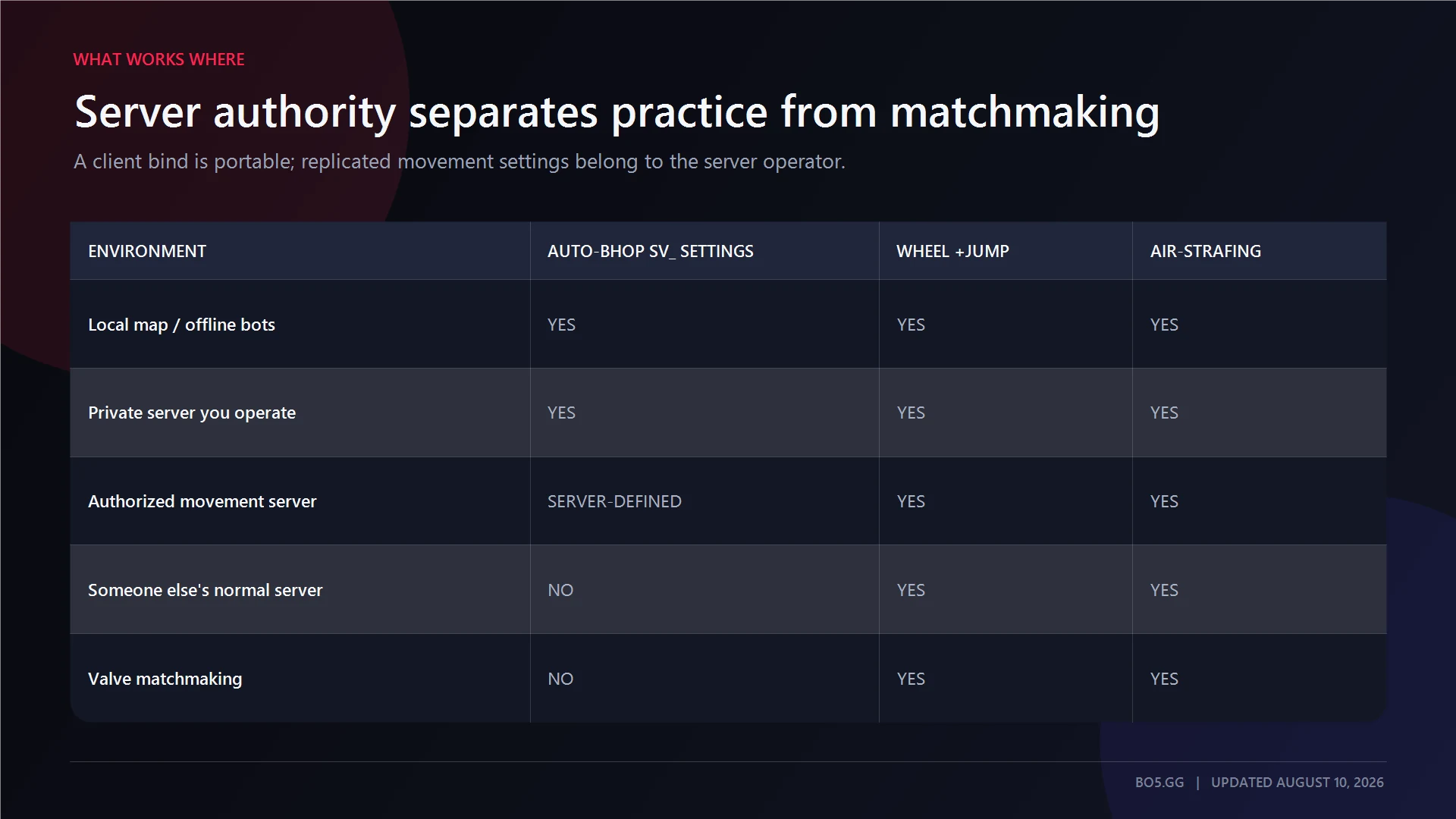 WHAT WORKS WHERE

Server authority separates practice from matchmaking

A client bind is portable; replicated movement settings belong to the server operator.

| ENVIRONMENT | AUTO-BHOP SV_ SETTINGS | WHEEL +JUMP | AIR-STRAFING |
|---|---|---|---|
| Local map / offline bots | YES | YES | YES |
| Private server you operate | YES | YES | YES |
| Authorized movement server | SERVER-DEFINED | YES | YES |
| Someone else's normal server | NO | YES | YES |
| Valve matchmaking | NO | YES | YES |

BO5.GG | UPDATED AUGUST 10, 2026